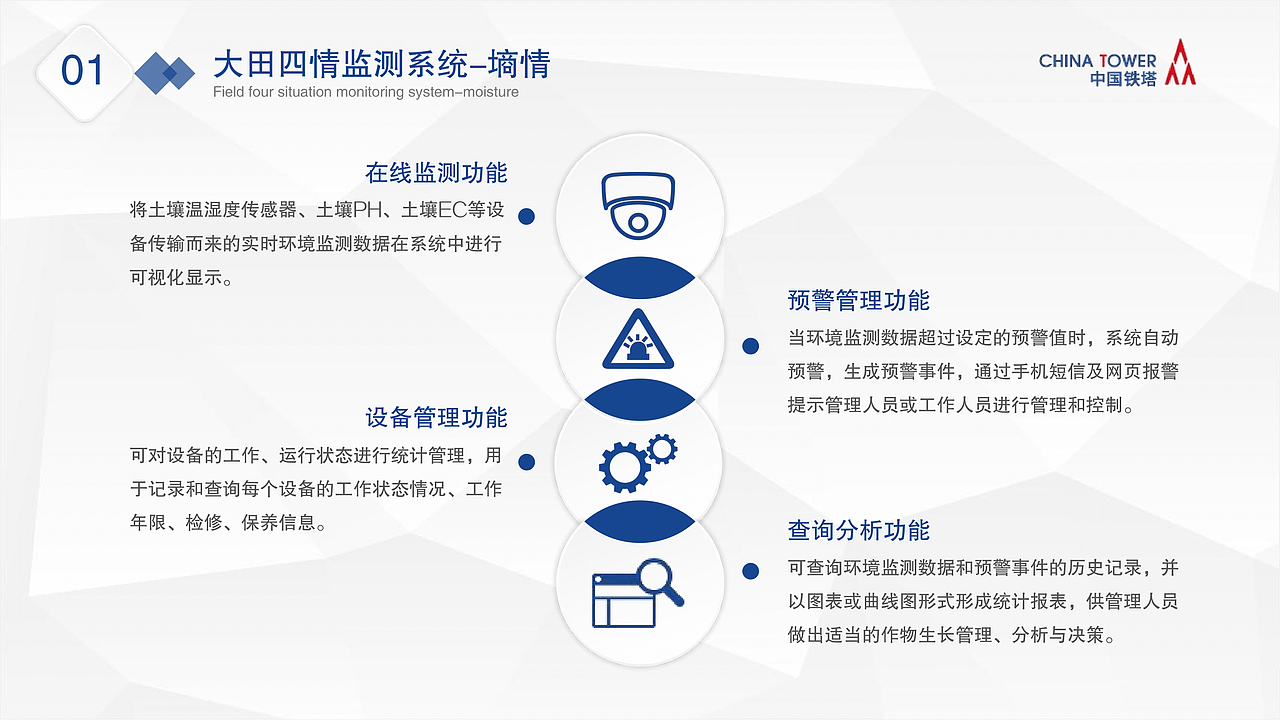 01

大田四情监测系统–墒情

Field four situation monitoring system–moisture

CHINA TOWER
中国铁塔

在线监测功能

将土壤温湿度传感器、土壤PH、土壤EC等设备传输而来的实时环境监测数据在系统中进行可视化显示。

预警管理功能

当环境监测数据超过设定的预警值时，系统自动预警，生成预警事件，通过手机短信及网页报警提示管理人员或工作人员进行管理和控制。

设备管理功能

可对设备的工作、运行状态进行统计管理，用于记录和查询每个设备的工作状态情况、工作年限、检修、保养信息。

查询分析功能

可查询环境监测数据和预警事件的历史记录，并以图表或曲线图形式形成统计报表，供管理人员做出适当的作物生长管理、分析与决策。